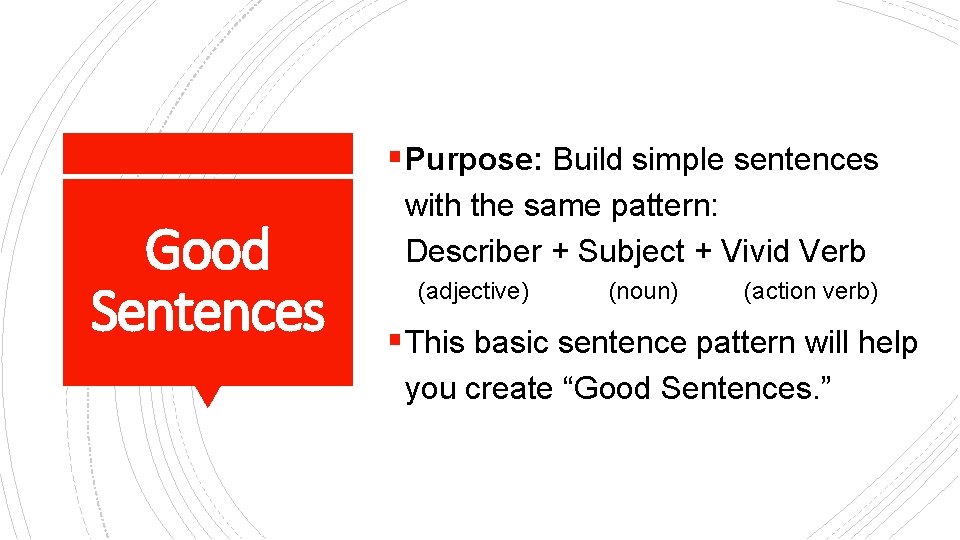 Good Sentences

▪ Purpose: Build simple sentences with the same pattern:
Describer + Subject + Vivid Verb
(adjective) (noun) (action verb)

▪ This basic sentence pattern will help you create “Good Sentences.”